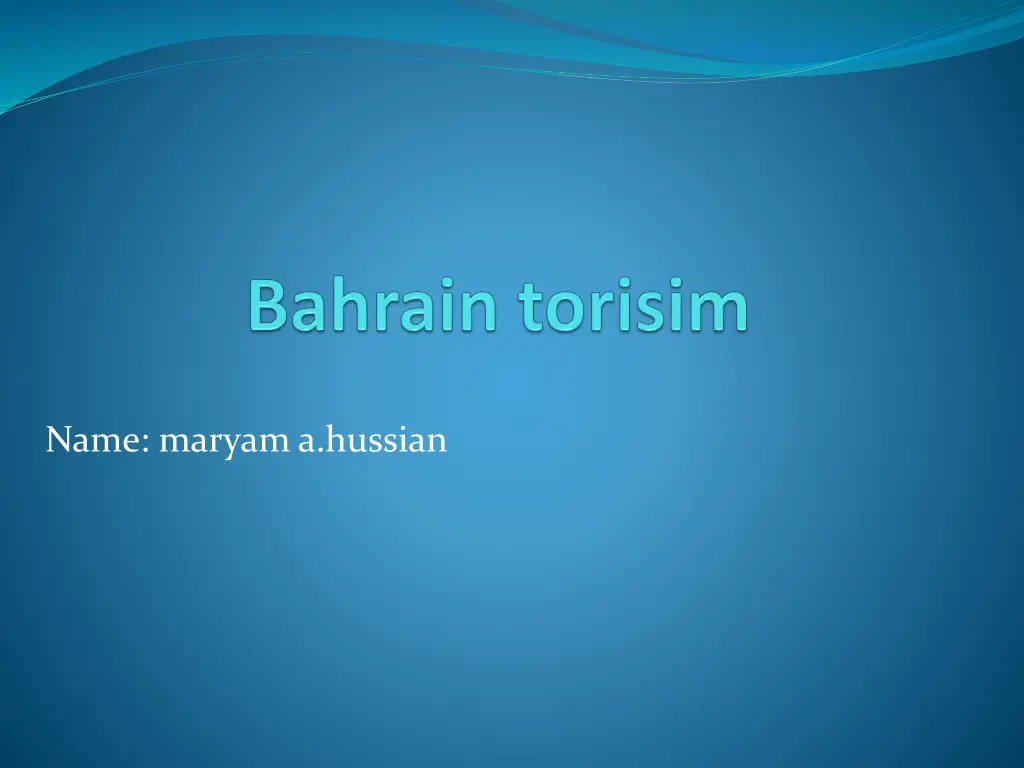 Bahrain torisim

Name: maryam a.hussian